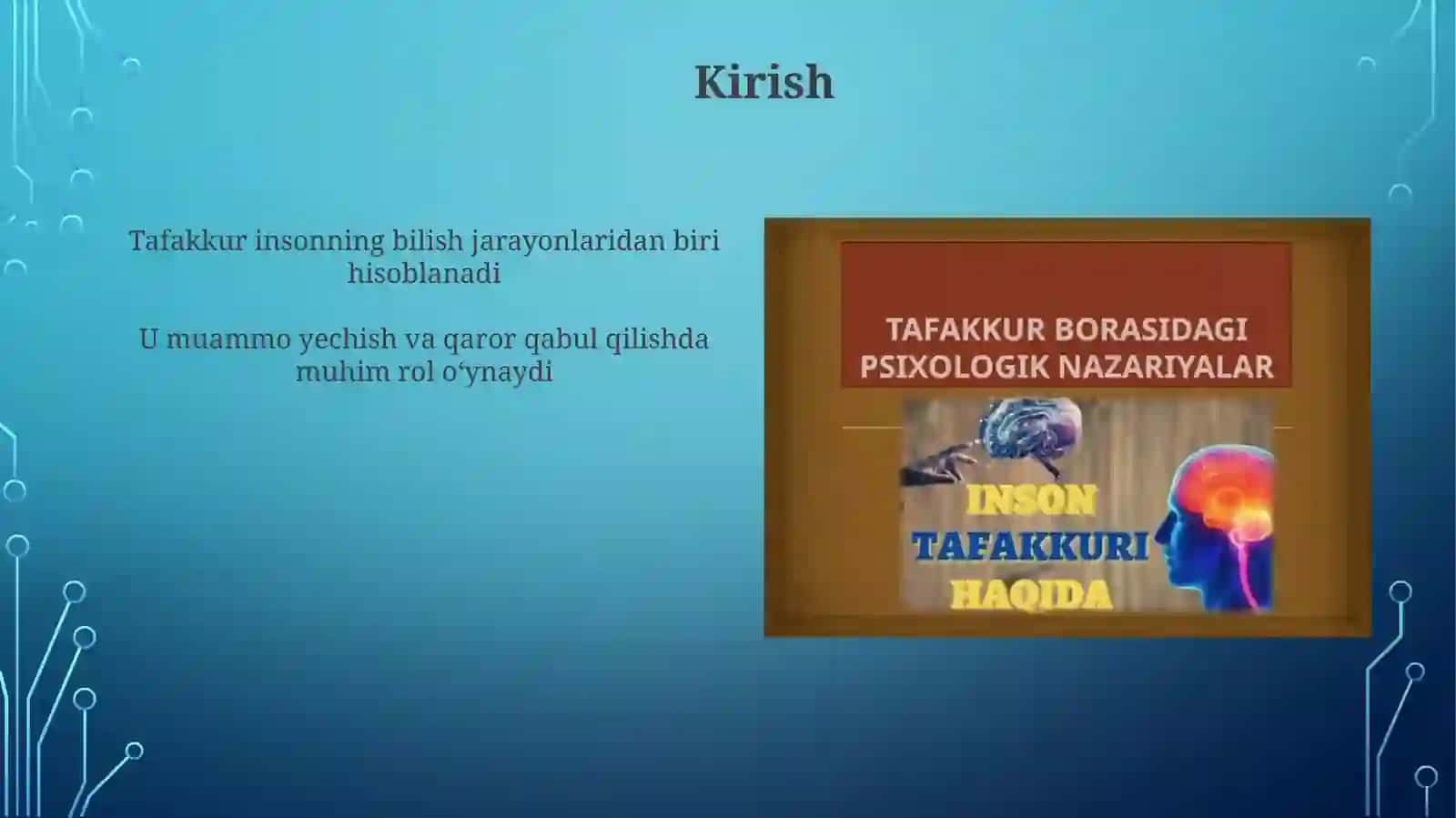 Kirish

Tafakkur insonning bilish jarayonlaridan biri hisoblanadi

U muammo yechish va qaror qabul qilishda muhim rol o‘ynaydi

TAFAKKUR BORASIDAGI PSIXOLOGIK NAZARIYALAR

INSON TAFAKKURI HAQIDA